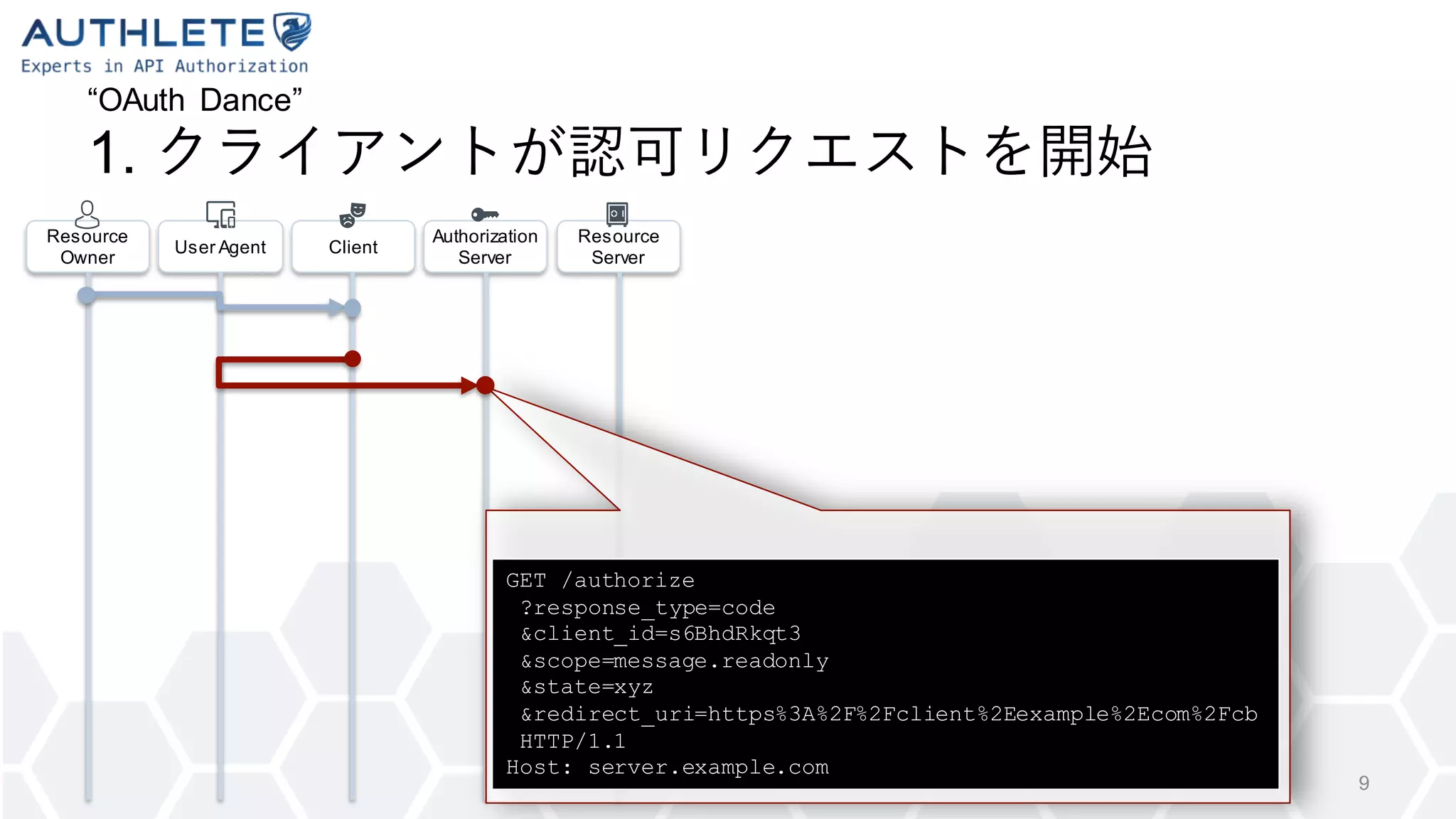 AUTHLETE
Experts in API Authorization

“OAuth Dance”

1. クライアントが認可リクエストを開始

Resource Owner

User Agent

Client

Authorization Server

Resource Server

GET /authorize
 ?response_type=code
 &client_id=s6BhdRkqt3
 &scope=message.readonly
 &state=xyz
 &redirect_uri=https%3A%2F%2Fclient%2Eexample%2Ecom%2Fcb
 HTTP/1.1
Host: server.example.com

9